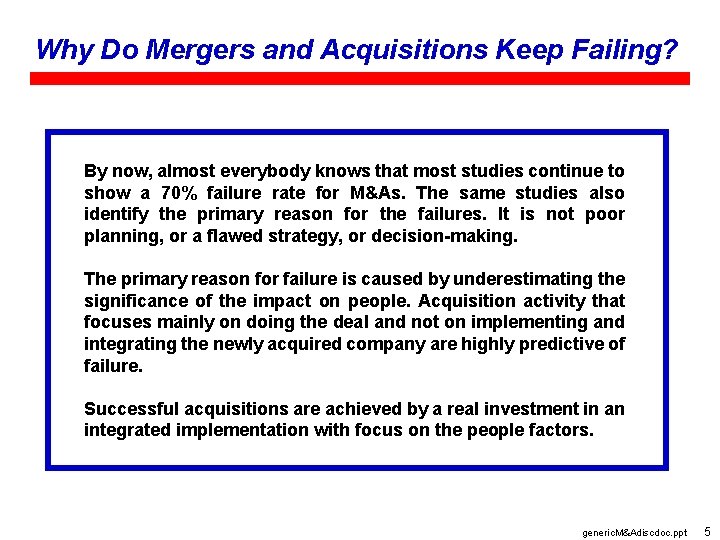 Why Do Mergers and Acquisitions Keep Failing?

By now, almost everybody knows that most studies continue to show a 70% failure rate for M&As. The same studies also identify the primary reason for the failures. It is not poor planning, or a flawed strategy, or decision-making.

The primary reason for failure is caused by underestimating the significance of the impact on people. Acquisition activity that focuses mainly on doing the deal and not on implementing and integrating the newly acquired company are highly predictive of failure.

Successful acquisitions are achieved by a real investment in an integrated implementation with focus on the people factors.

genericM&Adiscdoc.ppt 5